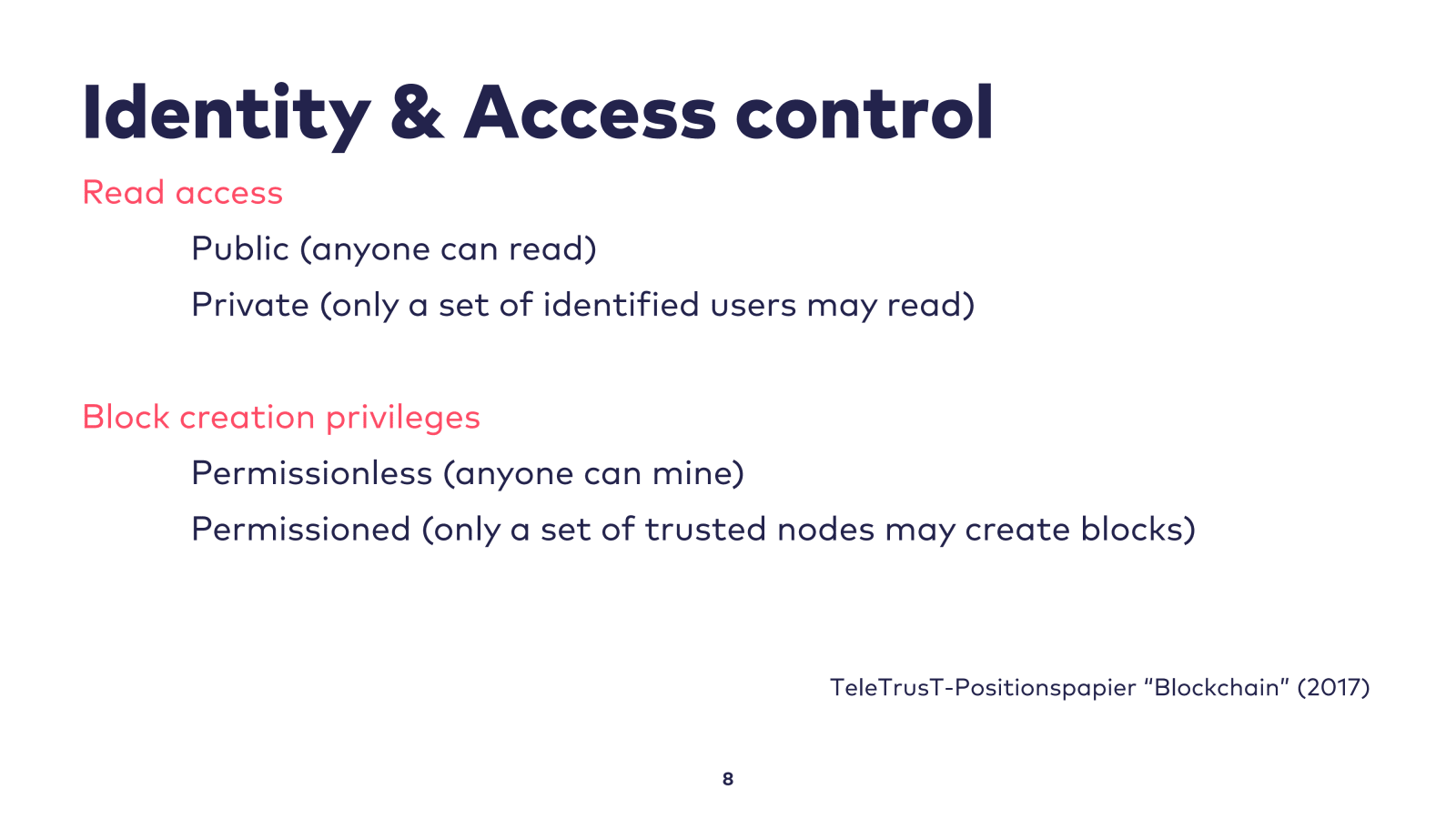 Identity & Access control

Read access

Public (anyone can read)

Private (only a set of identified users may read)

Block creation privileges

Permissionless (anyone can mine)

Permissioned (only a set of trusted nodes may create blocks)

TeleTrusT-Positionspapier “Blockchain” (2017)

8